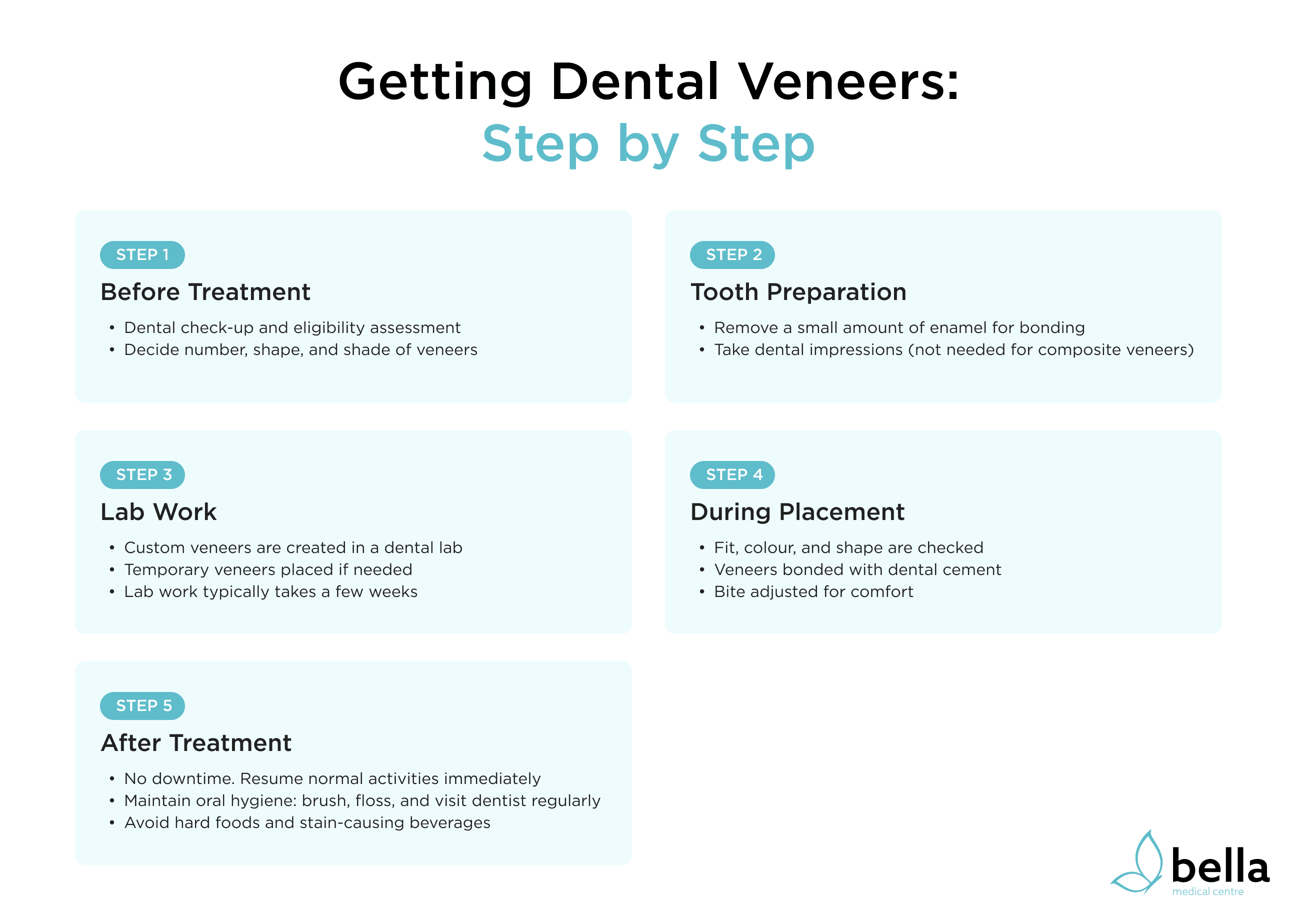 Getting Dental Veneers:
Step by Step

STEP 1
Before Treatment
• Dental check-up and eligibility assessment
• Decide number, shape, and shade of veneers

STEP 2
Tooth Preparation
• Remove a small amount of enamel for bonding
• Take dental impressions (not needed for composite veneers)

STEP 3
Lab Work
• Custom veneers are created in a dental lab
• Temporary veneers placed if needed
• Lab work typically takes a few weeks

STEP 4
During Placement
• Fit, colour, and shape are checked
• Veneers bonded with dental cement
• Bite adjusted for comfort

STEP 5
After Treatment
• No downtime. Resume normal activities immediately
• Maintain oral hygiene: brush, floss, and visit dentist regularly
• Avoid hard foods and stain-causing beverages

bella
medical centre